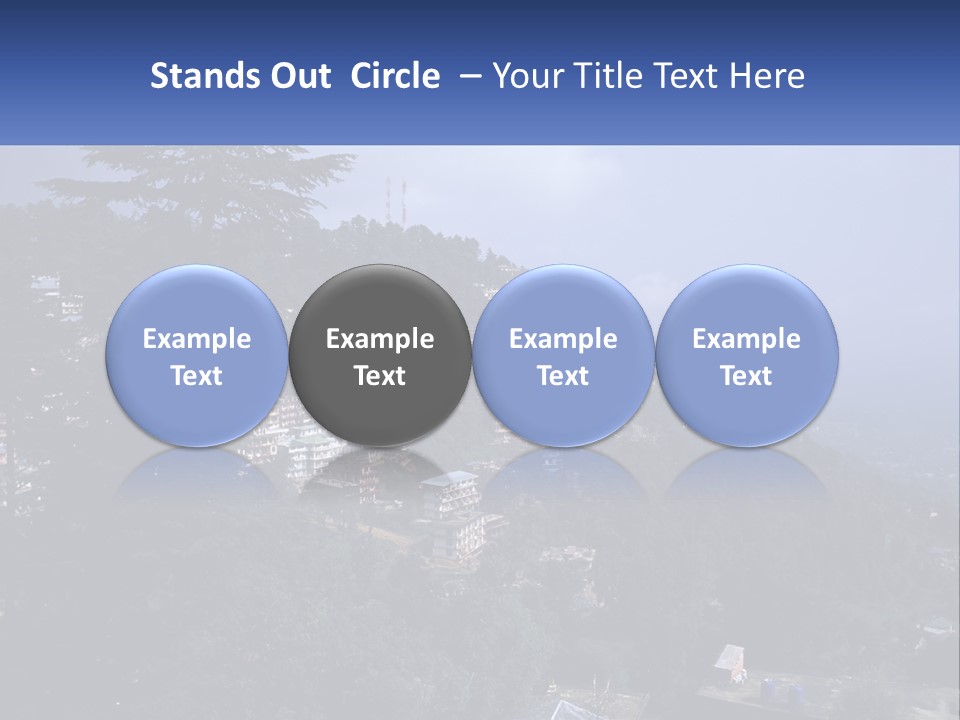 Stands Out Circle – Your Title Text Here

Example Text

Example Text

Example Text

Example Text